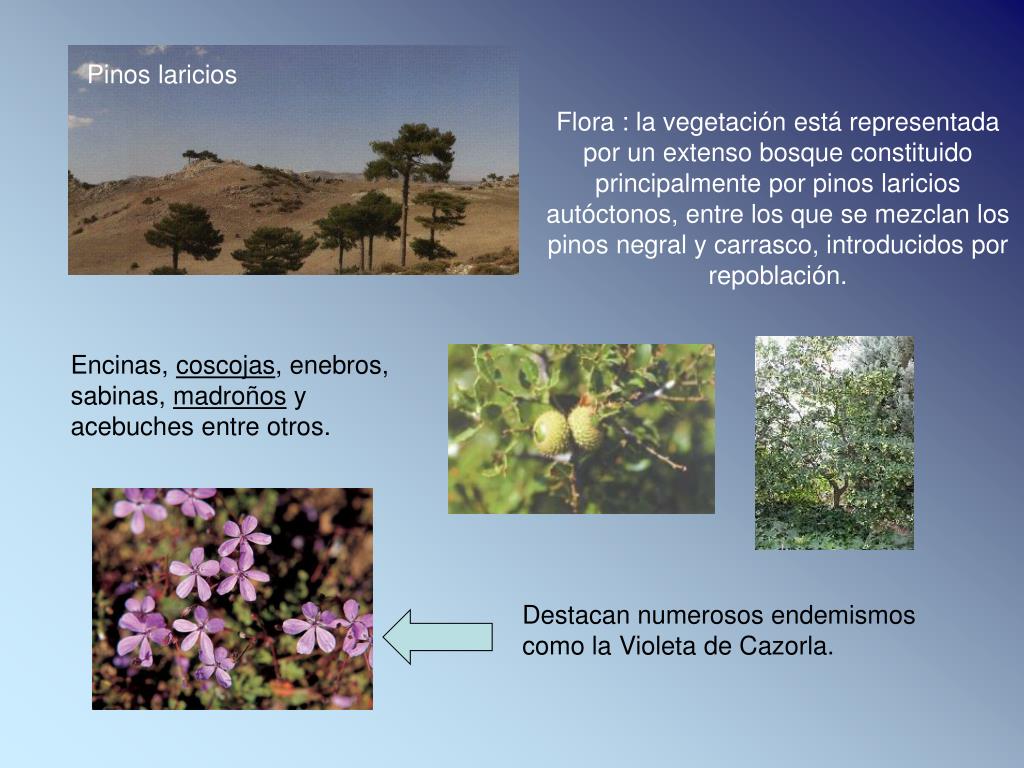 Pinos laricios

Flora : la vegetación está representada por un extenso bosque constituido principalmente por pinos laricios autóctonos, entre los que se mezclan los pinos negral y carrasco, introducidos por repoblación.

Encinas, coscojas, enebros, sabinas, madroños y acebuches entre otros.

Destacan numerosos endemismos como la Violeta de Cazorla.